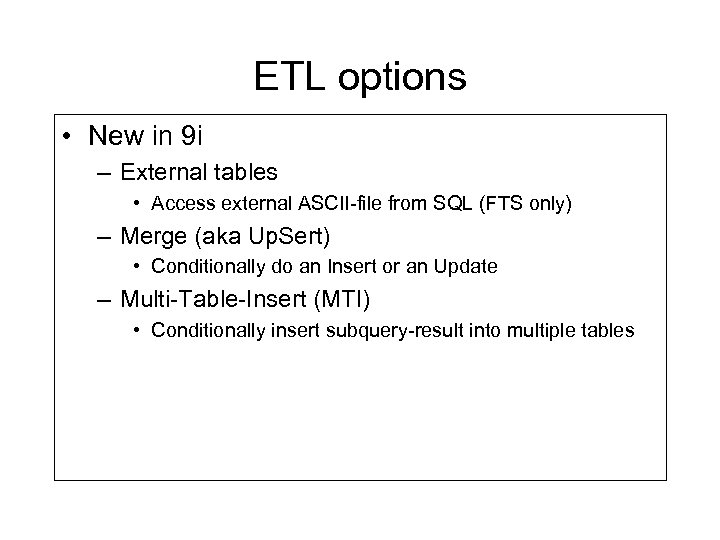 ETL options

• New in 9i
  – External tables
    • Access external ASCII-file from SQL (FTS only)
  – Merge (aka UpSert)
    • Conditionally do an Insert or an Update
  – Multi-Table-Insert (MTI)
    • Conditionally insert subquery-result into multiple tables